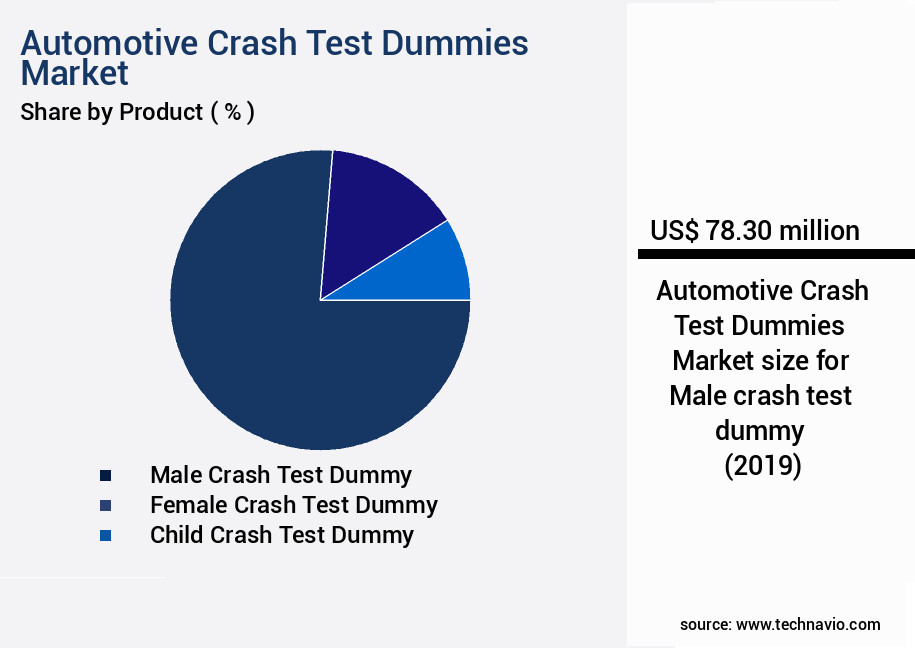 Automotive Crash Test Dummies Market

Share by Product ( % )

Male Crash Test Dummy
Female Crash Test Dummy
Child Crash Test Dummy

US$ 78.30 million

Automotive Crash Test Dummies Market size for Male crash test dummy (2019)

source: www.technavio.com